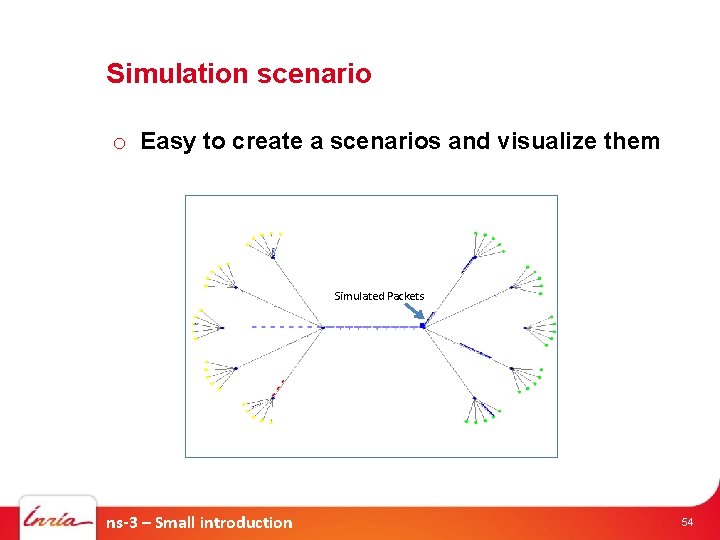 Simulation scenario

o Easy to create a scenarios and visualize them

Simulated Packets

Inria

ns-3 – Small introduction

54